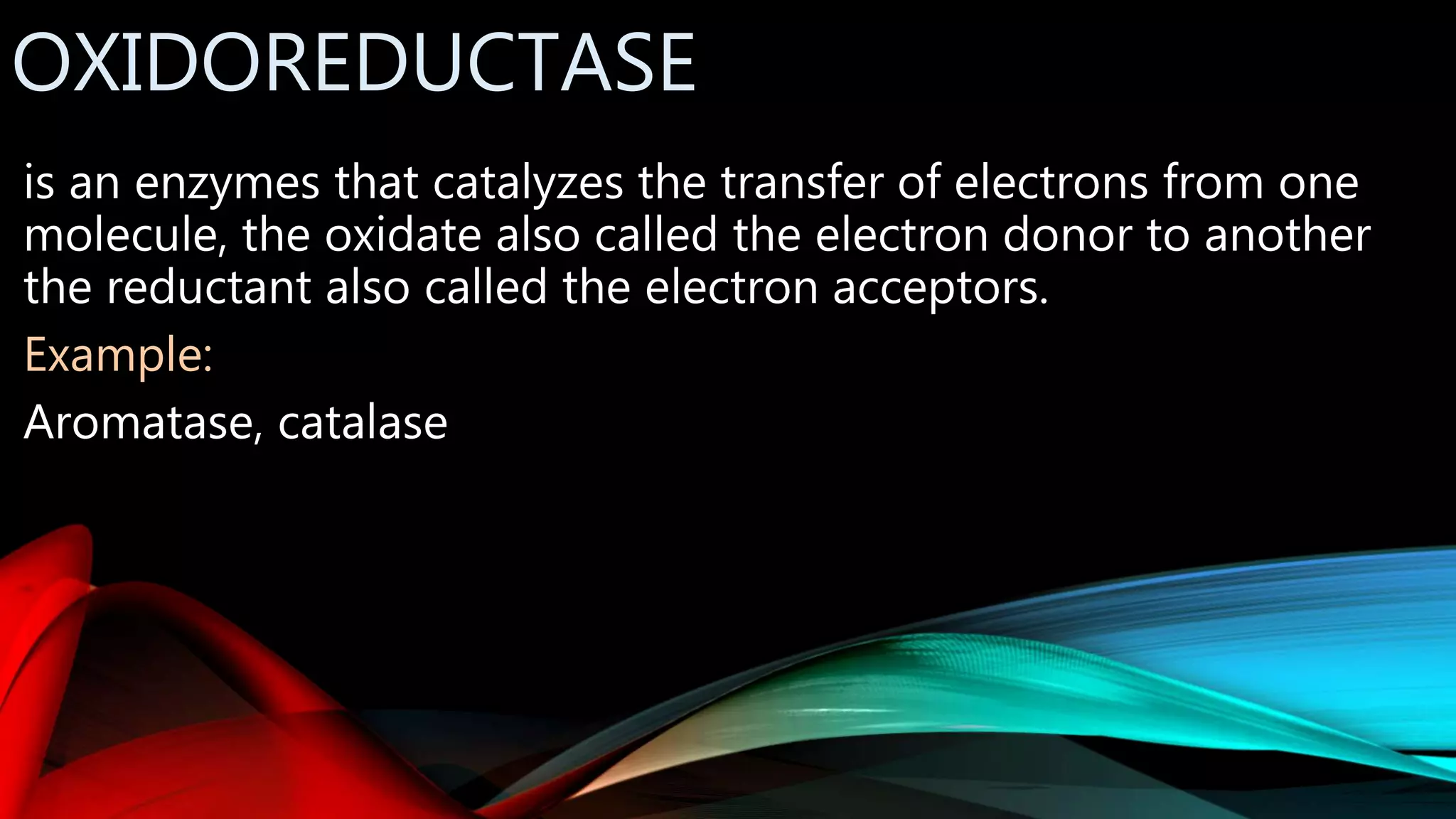 OXIDOREDUCTASE

is an enzymes that catalyzes the transfer of electrons from one molecule, the oxidate also called the electron donor to another the reductant also called the electron acceptors.

Example:

Aromatase, catalase